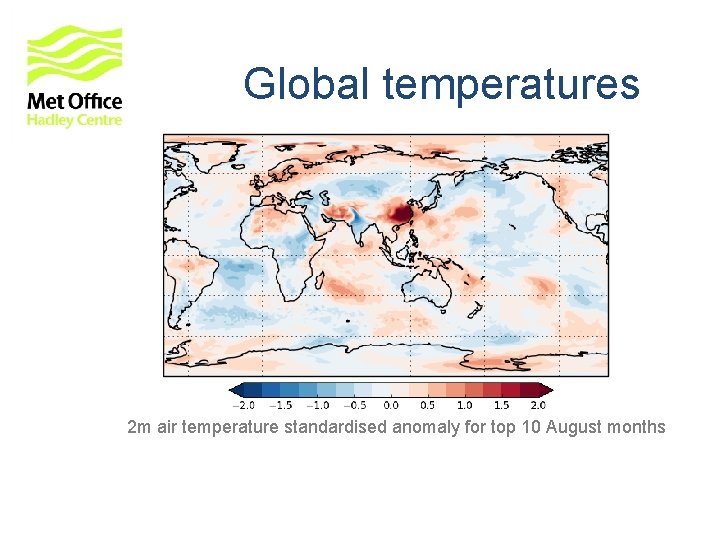 Met Office
Hadley Centre

Global temperatures

−2.0 −1.5 −1.0 −0.5 0.0 0.5 1.0 1.5 2.0

2m air temperature standardised anomaly for top 10 August months